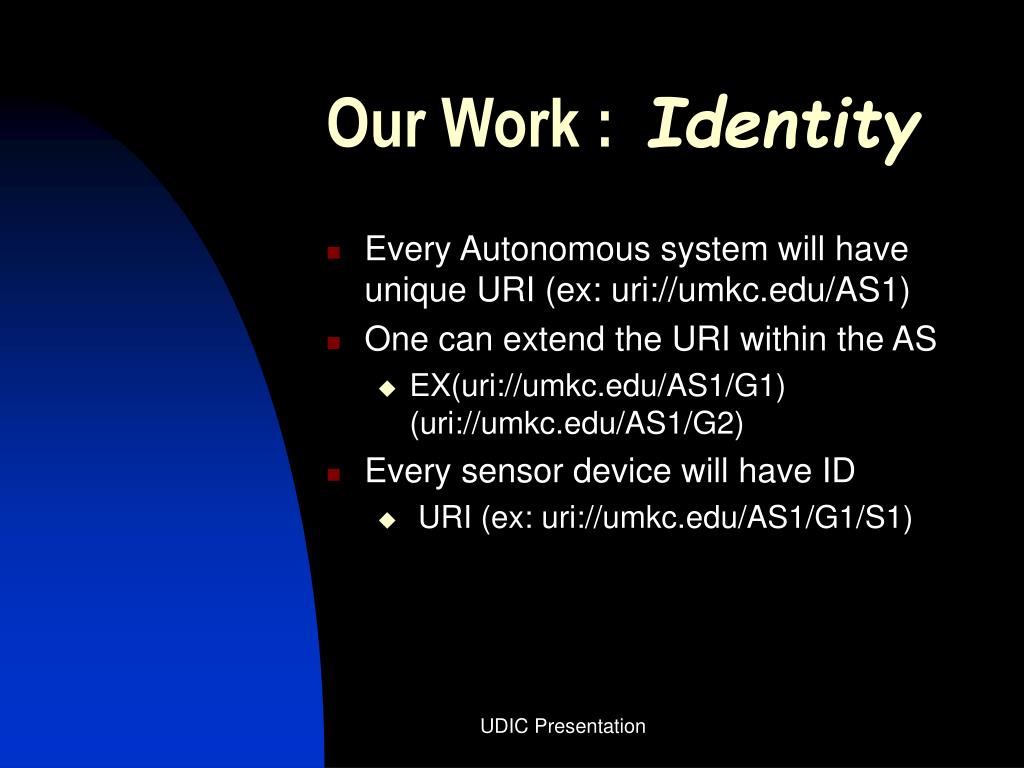 Our Work : Identity

Every Autonomous system will have unique URI (ex: uri://umkc.edu/AS1)

One can extend the URI within the AS

EX(uri://umkc.edu/AS1/G1) (uri://umkc.edu/AS1/G2)

Every sensor device will have ID

URI (ex: uri://umkc.edu/AS1/G1/S1)

UDIC Presentation